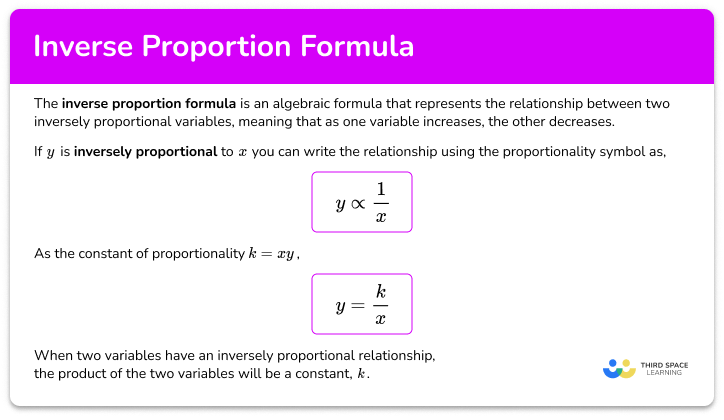 Inverse Proportion Formula

The inverse proportion formula is an algebraic formula that represents the relationship between two inversely proportional variables, meaning that as one variable increases, the other decreases.

If $y$ is inversely proportional to $x$ you can write the relationship using the proportionality symbol as,

$y \propto \frac{1}{x}$

As the constant of proportionality $k = xy$,

$y = \frac{k}{x}$

When two variables have an inversely proportional relationship, the product of the two variables will be a constant, $k$.

THIRD SPACE LEARNING